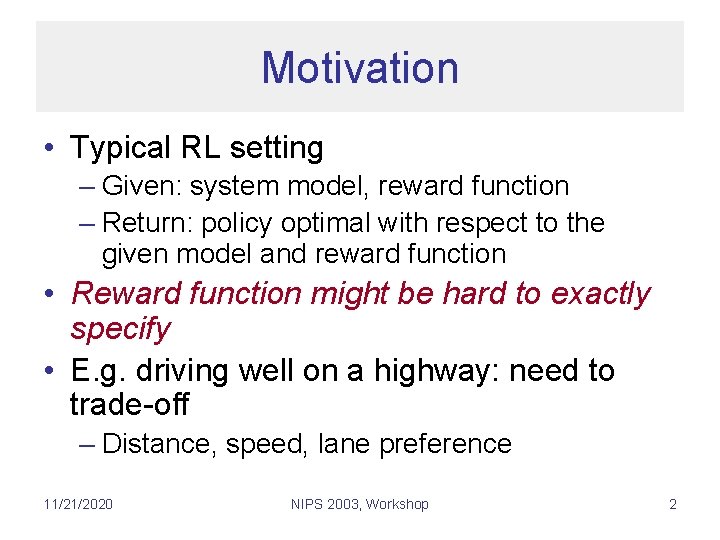 Motivation

• Typical RL setting
– Given: system model, reward function
– Return: policy optimal with respect to the given model and reward function

• Reward function might be hard to exactly specify

• E.g. driving well on a highway: need to trade-off
– Distance, speed, lane preference

11/21/2020

NIPS 2003, Workshop

2